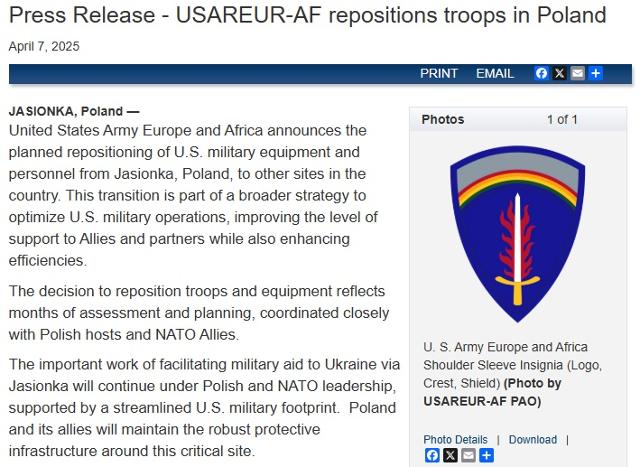 Press Release - USAREUR-AF repositions troops in Poland

April 7, 2025

PRINT EMAIL

JASIONKA, Poland —
United States Army Europe and Africa announces the planned repositioning of U.S. military equipment and personnel from Jasionka, Poland, to other sites in the country. This transition is part of a broader strategy to optimize U.S. military operations, improving the level of support to Allies and partners while also enhancing efficiencies.

The decision to reposition troops and equipment reflects months of assessment and planning, coordinated closely with Polish hosts and NATO Allies.

The important work of facilitating military aid to Ukraine via Jasionka will continue under Polish and NATO leadership, supported by a streamlined U.S. military footprint. Poland and its allies will maintain the robust protective infrastructure around this critical site.

Photos 1 of 1

U. S. Army Europe and Africa Shoulder Sleeve Insignia (Logo, Crest, Shield) (Photo by USAREUR-AF PAO)

Photo Details | Download |